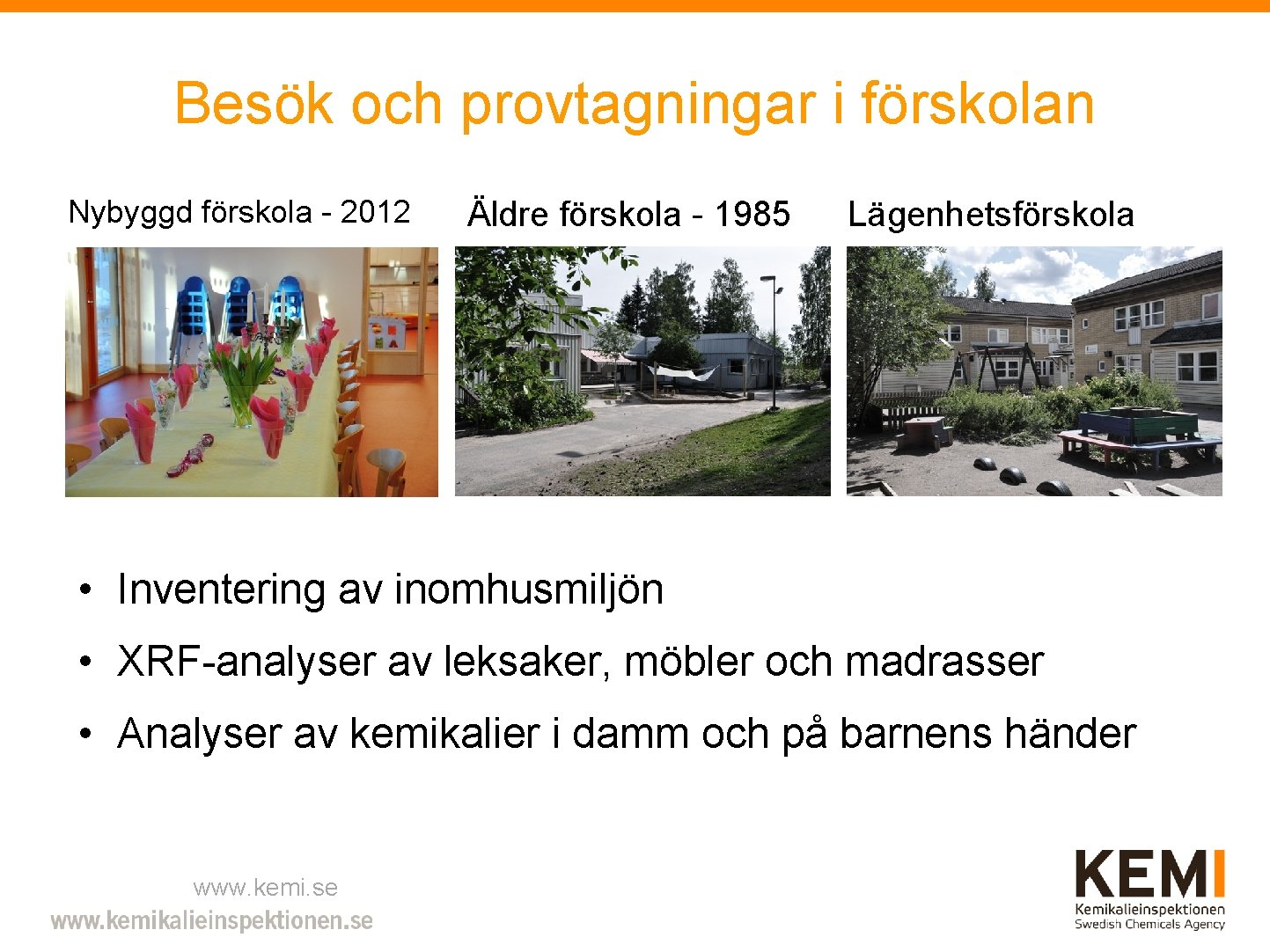 Besök och provtagningar i förskolan

Nybyggd förskola - 2012

Äldre förskola - 1985

Lägenhetsförskola

• Inventering av inomhusmiljön

• XRF-analyser av leksaker, möbler och madrasser

• Analyser av kemikalier i damm och på barnens händer

www.kemi.se
www.kemikalieinspektionen.se

KEMI
Kemikalieinspektionen
Swedish Chemicals Agency